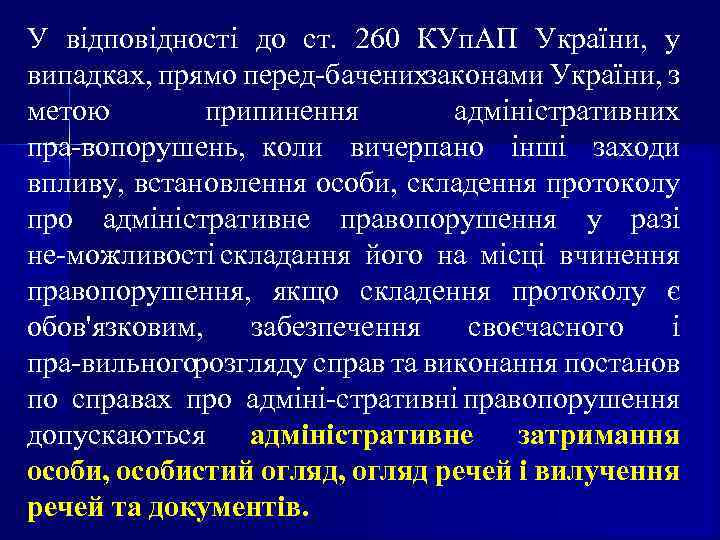 У відповідності до ст. 260 КУпАП України, у випадках, прямо перед-баченихзаконами України, з метою припинення адміністративних пра-вопорушень, коли вичерпано інші заходи впливу, встановлення особи, складення протоколу про адміністративне правопорушення у разі не-можливості складання його на місці вчинення правопорушення, якщо складення протоколу є обов'язковим, забезпечення своєчасного і пра-вильногорозгляду справ та виконання постанов по справах про адміні-стративні правопорушення допускаються адміністративне затримання особи, особистий огляд, огляд речей і вилучення речей та документів.